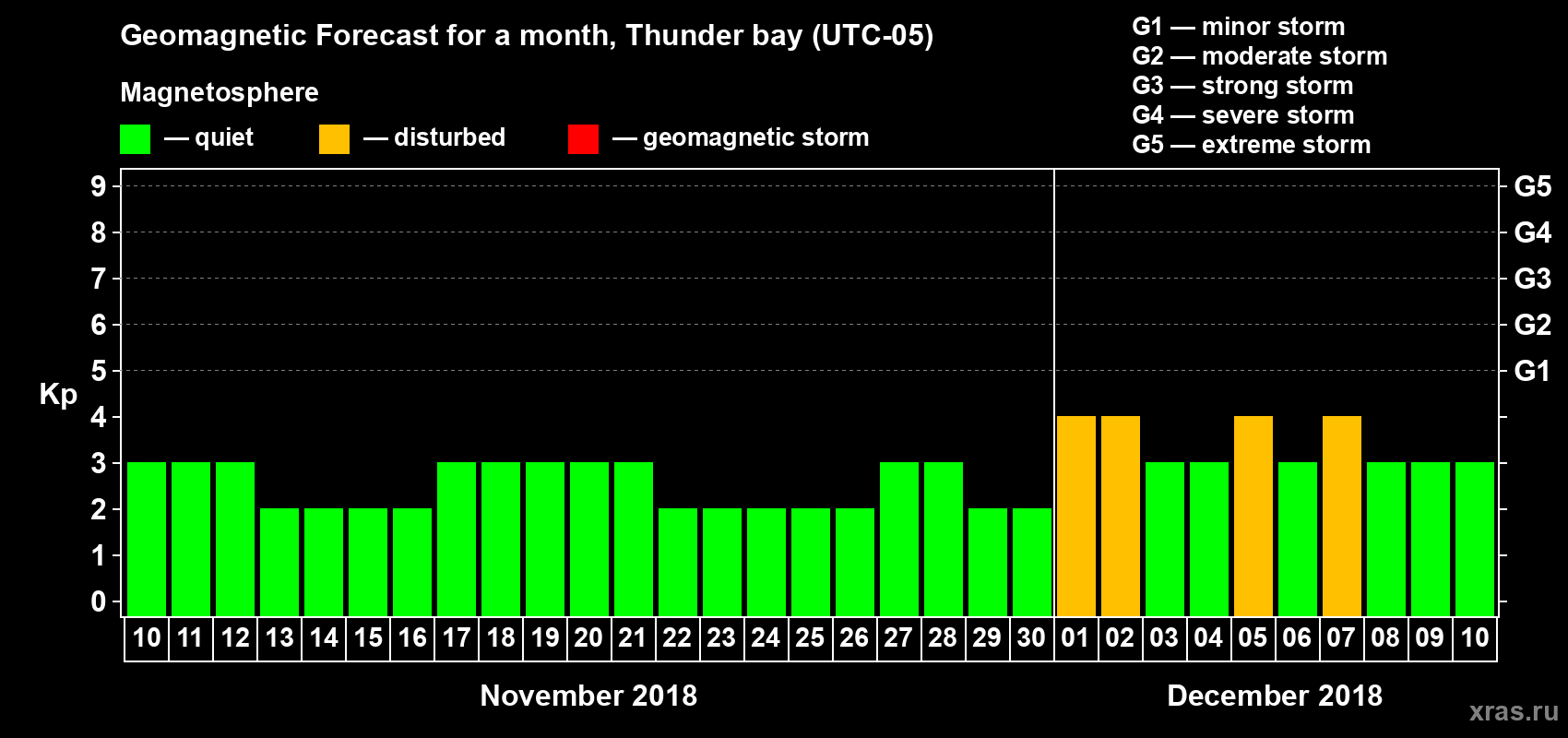 Geomagnetic Forecast for a month, Thunder bay (UTC-05)

Magnetosphere

— quiet — disturbed — geomagnetic storm

G1 — minor storm
G2 — moderate storm
G3 — strong storm
G4 — severe storm
G5 — extreme storm

Kp

9
8
7
6
5
4
3
2
1
0

G5
G4
G3
G2
G1

10 11 12 13 14 15 16 17 18 19 20 21 22 23 24 25 26 27 28 29 30 01 02 03 04 05 06 07 08 09 10

November 2018

December 2018

xras.ru